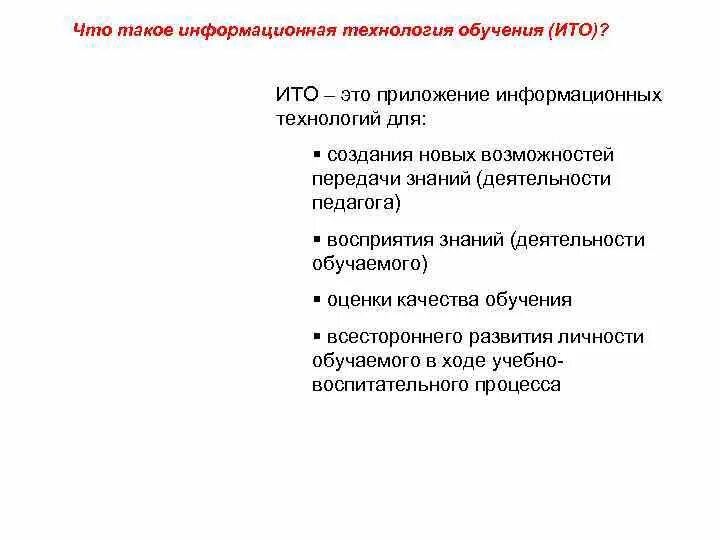 Что такое информационная технология обучения (ИТО)?

ИТО – это приложение информационных технологий для:

▪ создания новых возможностей передачи знаний (деятельности педагога)

▪ восприятия знаний (деятельности обучаемого)

▪ оценки качества обучения

▪ всестороннего развития личности обучаемого в ходе учебно-воспитательного процесса